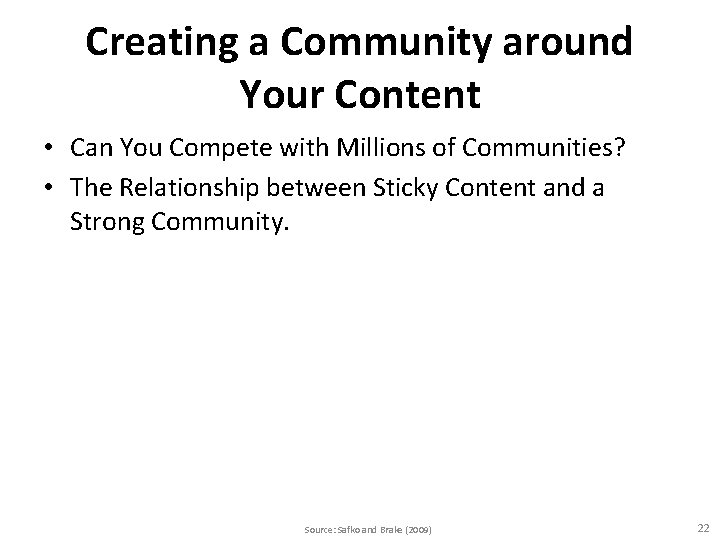 Creating a Community around Your Content

• Can You Compete with Millions of Communities?
• The Relationship between Sticky Content and a Strong Community.

Source: Safko and Brake (2009)

22